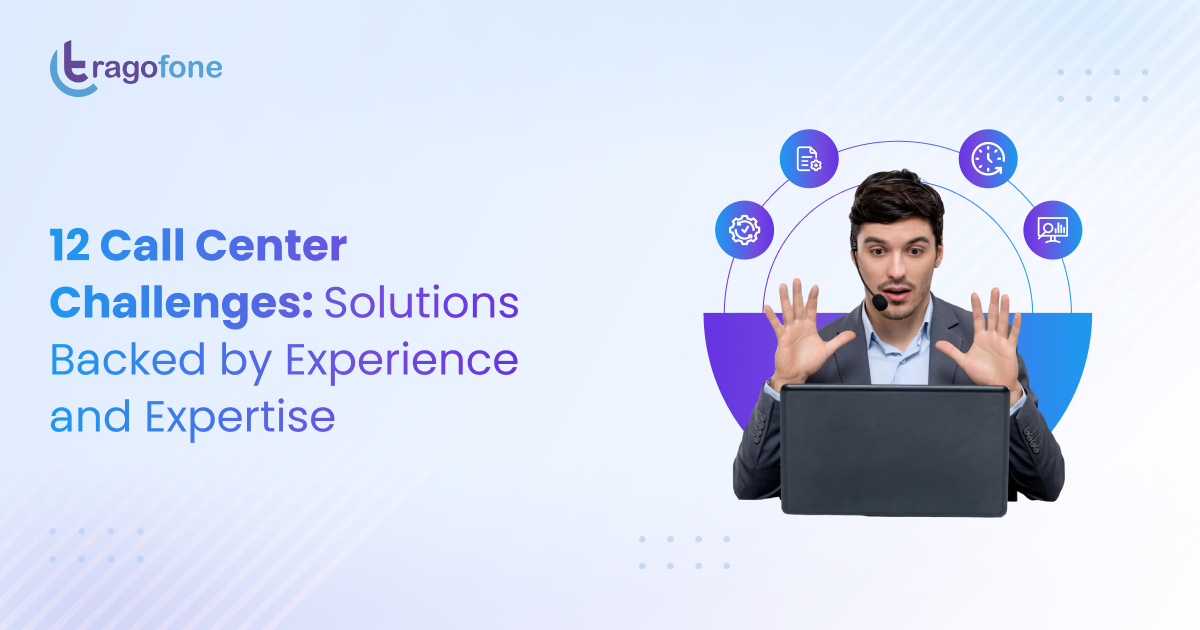 tragofone

12 Call Center Challenges: Solutions Backed by Experience and Expertise